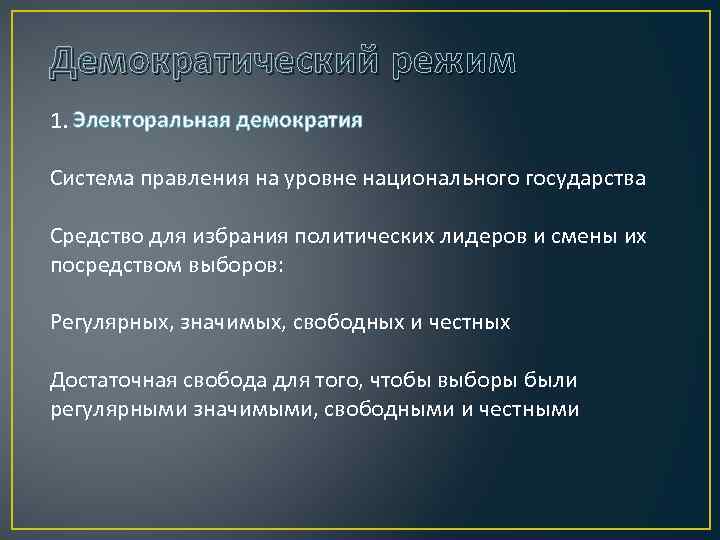 Демократический режим

1. Электоральная демократия

Система правления на уровне национального государства

Средство для избрания политических лидеров и смены их посредством выборов:

Регулярных, значимых, свободных и честных

Достаточная свобода для того, чтобы выборы были регулярными значимыми, свободными и честными